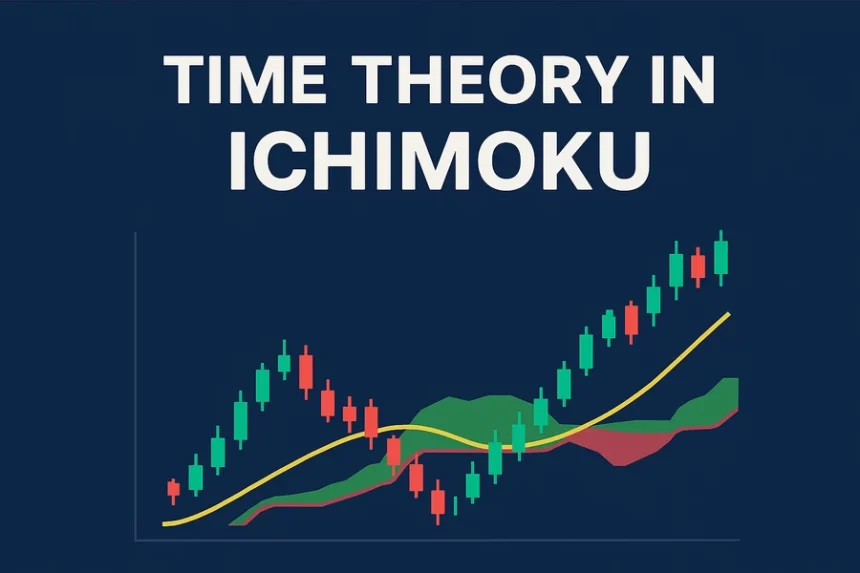 TIME THEORY IN ICHIMOKU